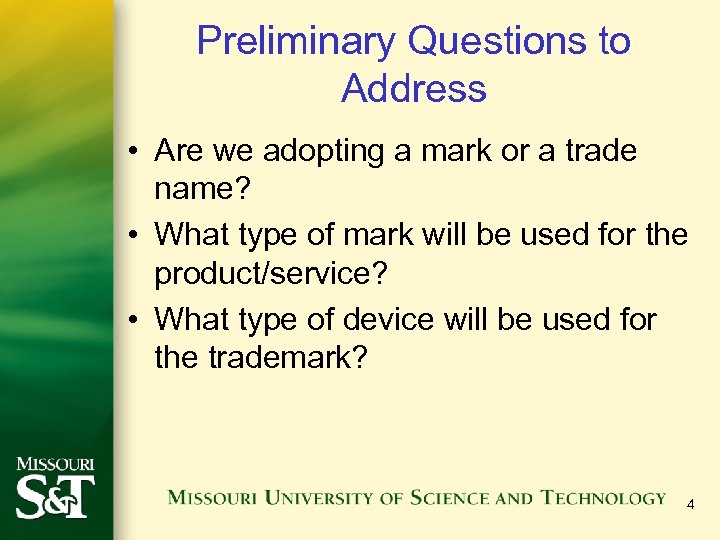 Preliminary Questions to Address

• Are we adopting a mark or a trade name?
• What type of mark will be used for the product/service?
• What type of device will be used for the trademark?

MISSOURI
S&T

MISSOURI UNIVERSITY OF SCIENCE AND TECHNOLOGY

4